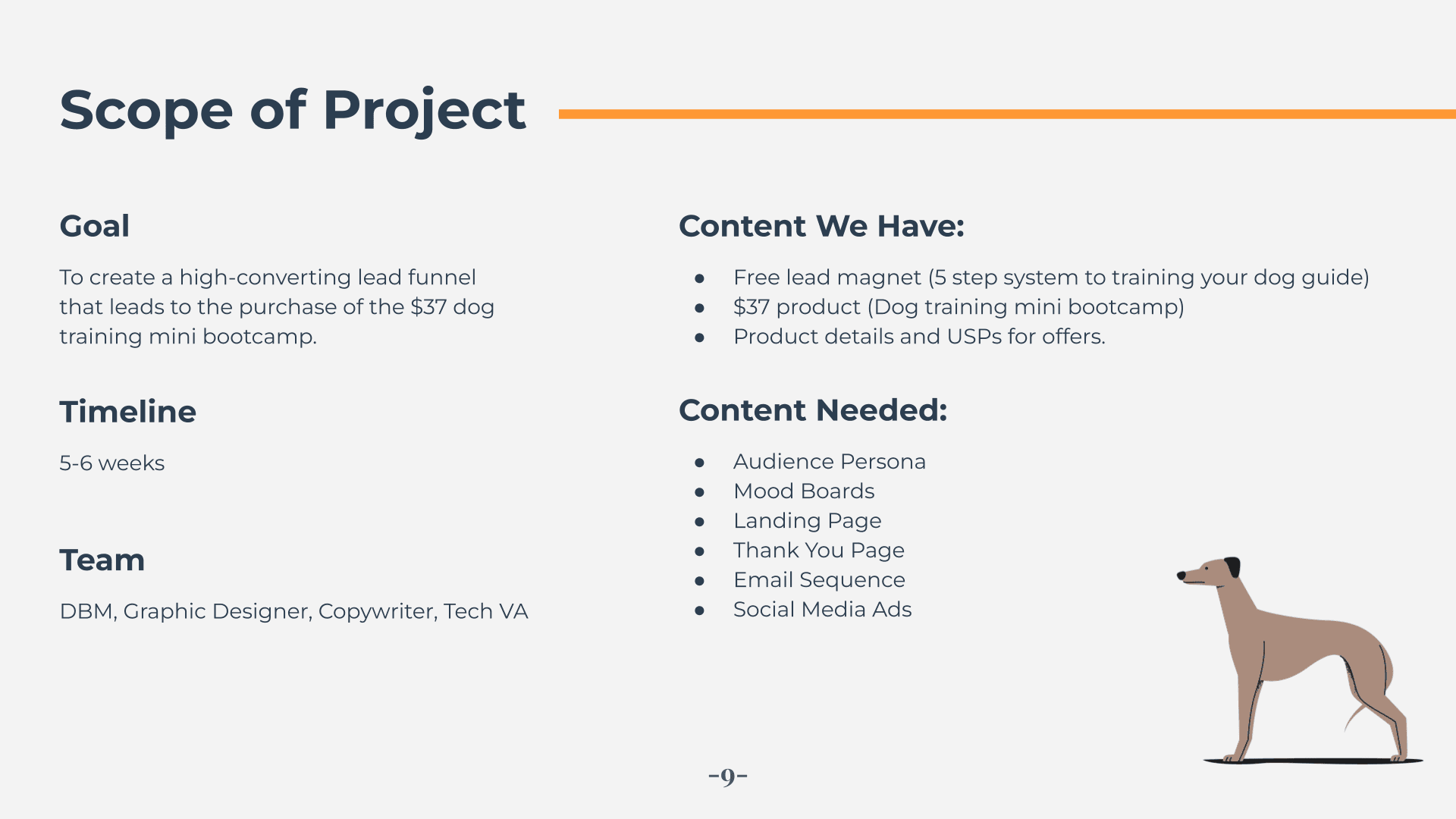 Scope of Project

Goal

To create a high-converting lead funnel that leads to the purchase of the \$37 dog training mini bootcamp.

Timeline

5-6 weeks

Team

DBM, Graphic Designer, Copywriter, Tech VA

Content We Have:

- Free lead magnet (5 step system to training your dog guide)
- \$37 product (Dog training mini bootcamp)
- Product details and USPs for offers.

Content Needed:

- Audience Persona
- Mood Boards
- Landing Page
- Thank You Page
- Email Sequence
- Social Media Ads

-9-